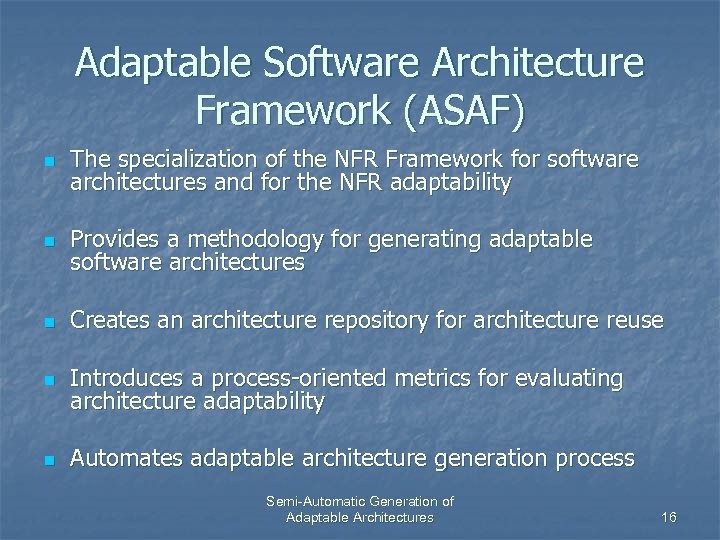 Adaptable Software Architecture Framework (ASAF)

- The specialization of the NFR Framework for software architectures and for the NFR adaptability

- Provides a methodology for generating adaptable software architectures

- Creates an architecture repository for architecture reuse

- Introduces a process-oriented metrics for evaluating architecture adaptability

- Automates adaptable architecture generation process

Semi-Automatic Generation of Adaptable Architectures

16